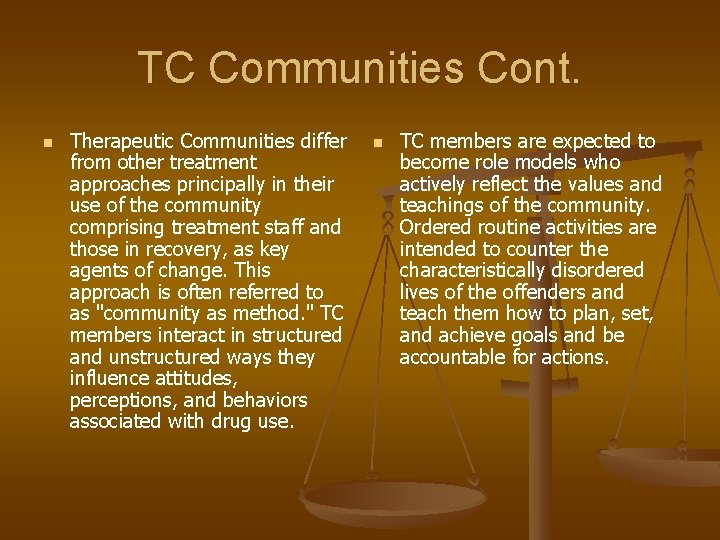 TC Communities Cont.

Therapeutic Communities differ from other treatment approaches principally in their use of the community comprising treatment staff and those in recovery, as key agents of change. This approach is often referred to as "community as method." TC members interact in structured and unstructured ways they influence attitudes, perceptions, and behaviors associated with drug use.

TC members are expected to become role models who actively reflect the values and teachings of the community. Ordered routine activities are intended to counter the characteristically disordered lives of the offenders and teach them how to plan, set, and achieve goals and be accountable for actions.